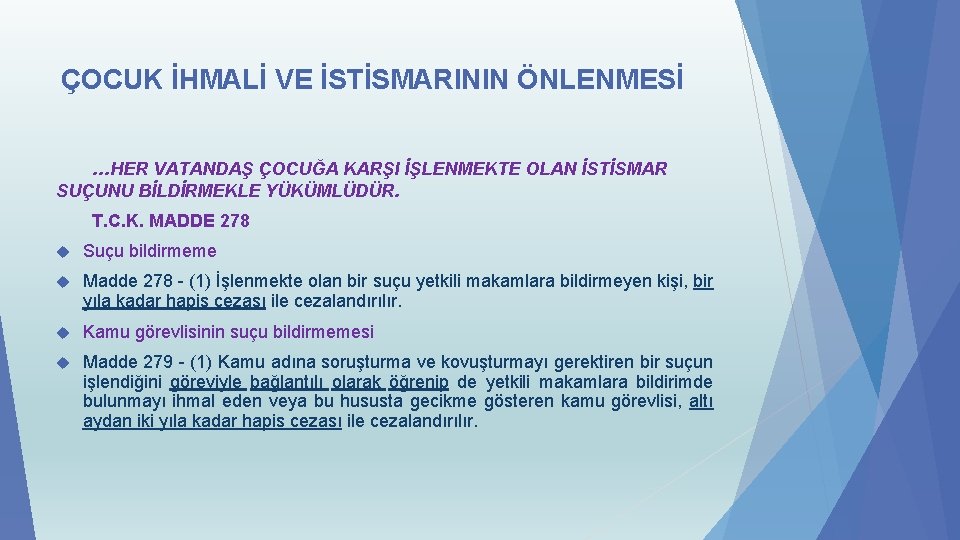 ÇOCUK İHMALİ VE İSTİSMARININ ÖNLENMESİ

…HER VATANDAŞ ÇOCUĞA KARŞI İŞLENMEKTE OLAN İSTİSMAR SUÇUNU BİLDİRMEKLE YÜKÜMLÜDÜR.

T.C.K. MADDE 278

Suçu bildirmeme

Madde 278 - (1) İşlenmekte olan bir suçu yetkili makamlara bildirmeyen kişi, bir yıla kadar hapis cezası ile cezalandırılır.

Kamu görevlisinin suçu bildirmemesi

Madde 279 - (1) Kamu adına soruşturma ve kovuşturmayı gerektiren bir suçun işlendiğini göreviyle bağlantılı olarak öğrenip de yetkili makamlara bildirimde bulunmayı ihmal eden veya bu hususta gecikme gösteren kamu görevlisi, altı aydan iki yıla kadar hapis cezası ile cezalandırılır.